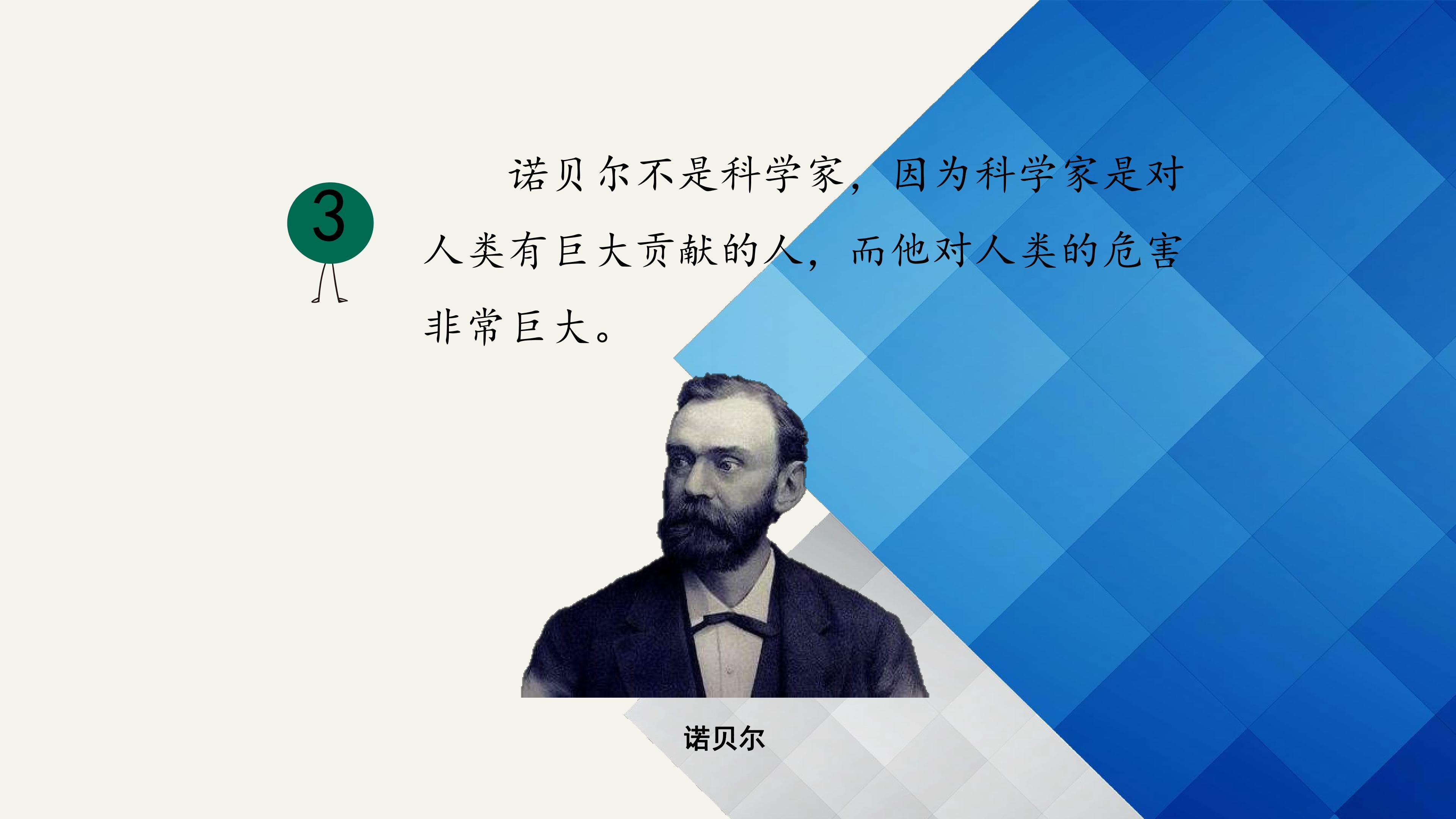 3

诺贝尔不是科学家，因为科学家是对人类有巨大贡献的人，而他对人类的危害非常巨大。

诺贝尔